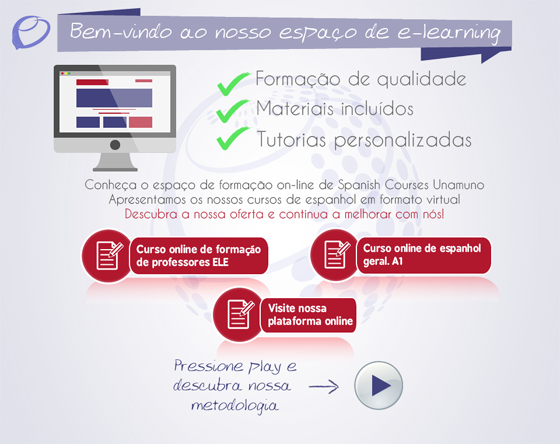 Bem-vindo ao nosso espaço de e-learning

Formação de qualidade
Materiais incluídos
Tutorias personalizadas

Conheça o espaço de formação on-line de Spanish Courses Unamuno
Apresentamos os nossos cursos de espanhol em formato virtual
Descubra a nossa oferta e continua a melhorar com nós!

Curso online de formação de professores ELE

Curso online de espanhol geral. A1

Visite nossa plataforma online

Pressione play e descubra nossa metodologia